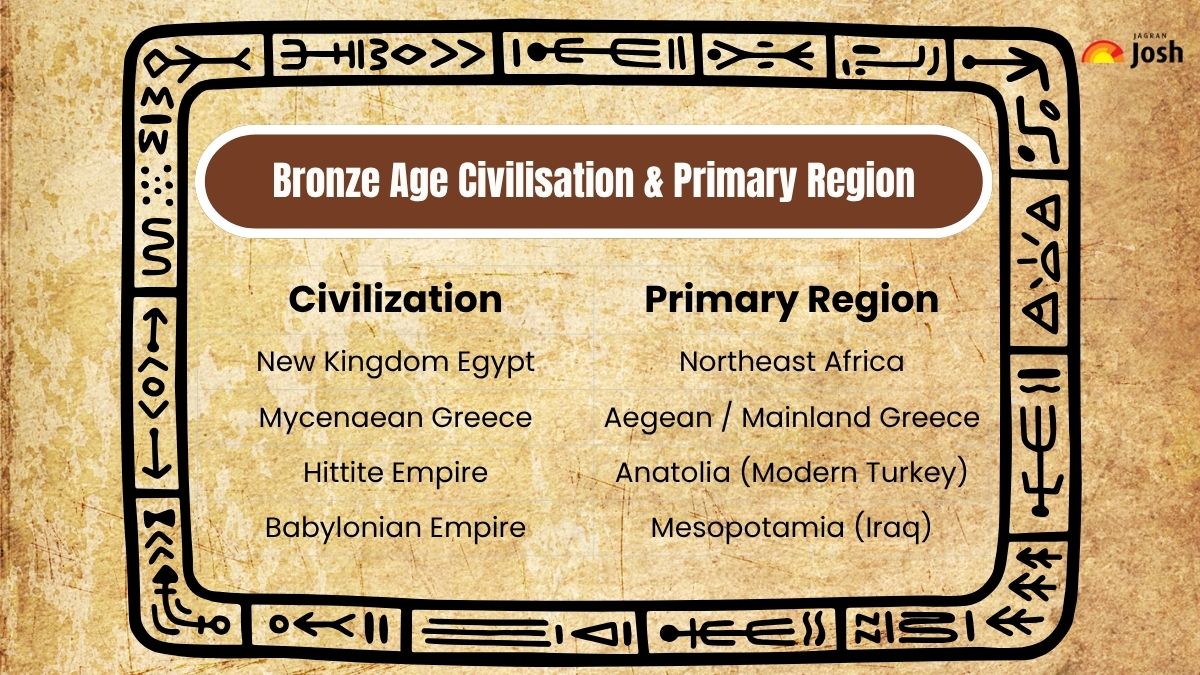 JAGRAN Josh

Bronze Age Civilisation & Primary Region

| Civilization | Primary Region |
|---|---|
| New Kingdom Egypt | Northeast Africa |
| Mycenaean Greece | Aegean / Mainland Greece |
| Hittite Empire | Anatolia (Modern Turkey) |
| Babylonian Empire | Mesopotamia (Iraq) |